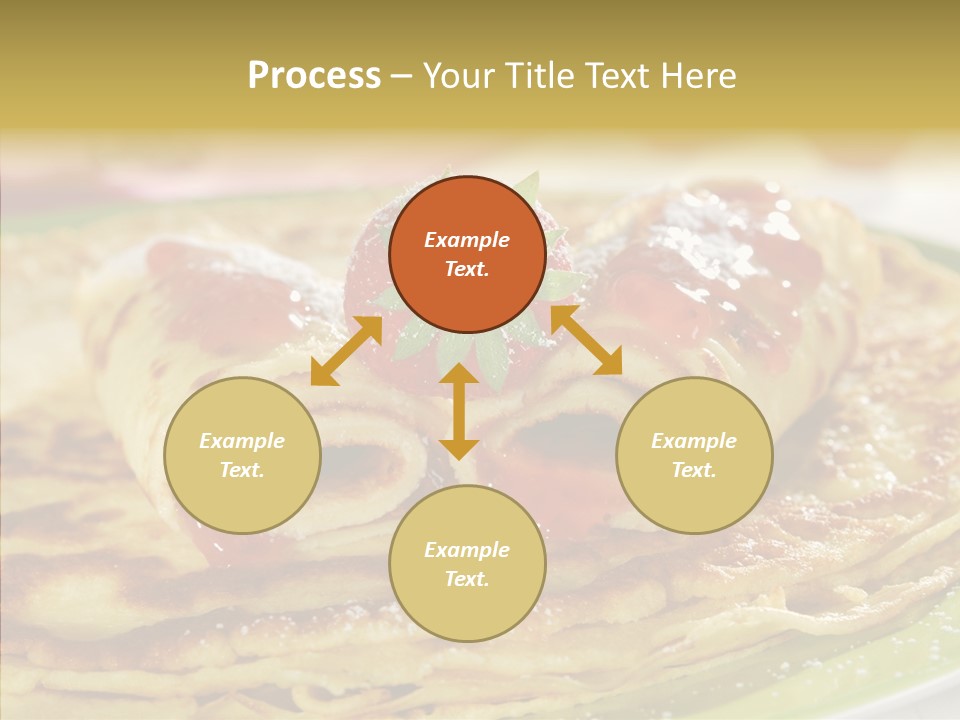 Process – Your Title Text Here

Example Text.

Example Text.

Example Text.

Example Text.